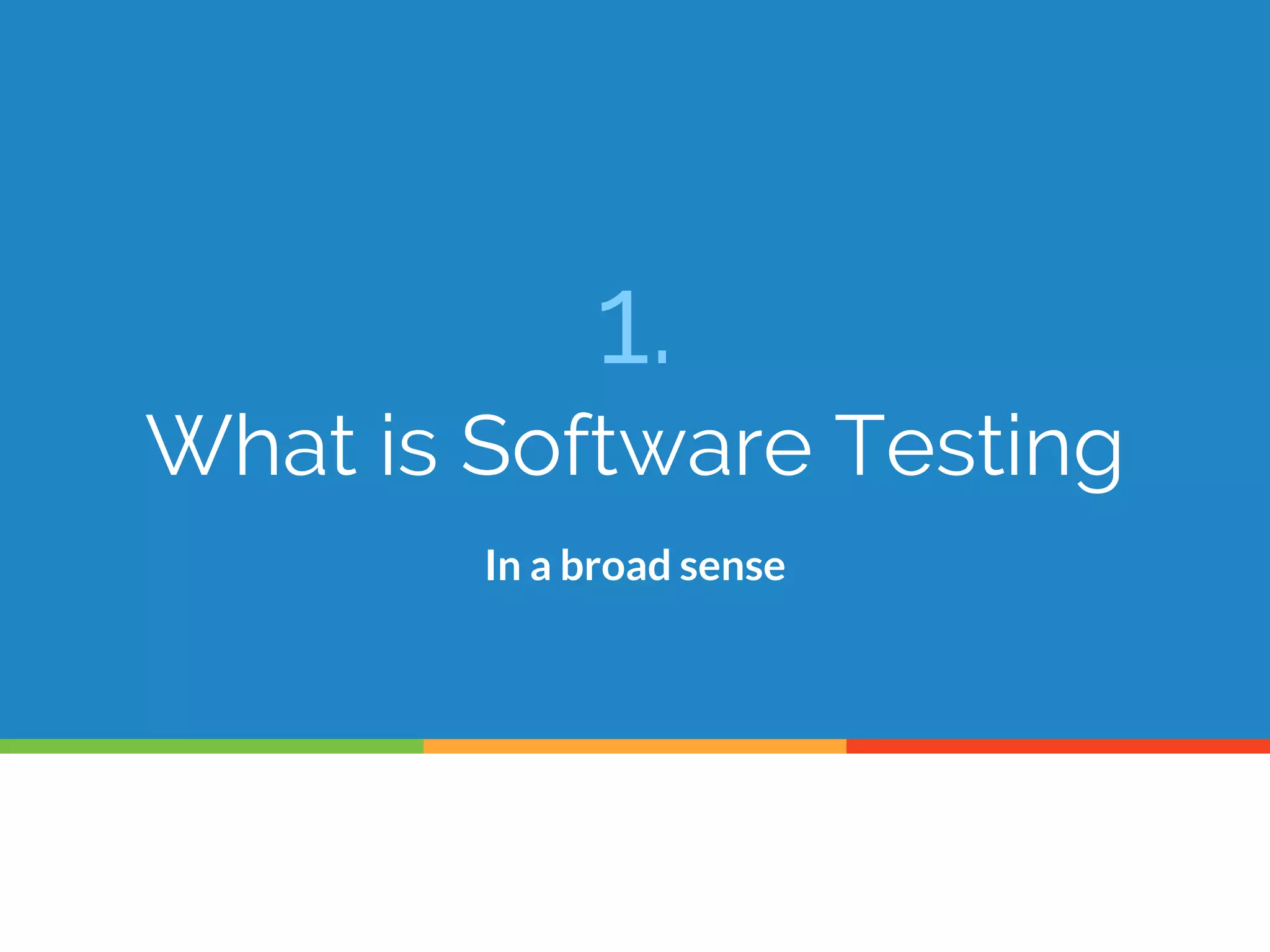 1.
What is Software Testing

In a broad sense